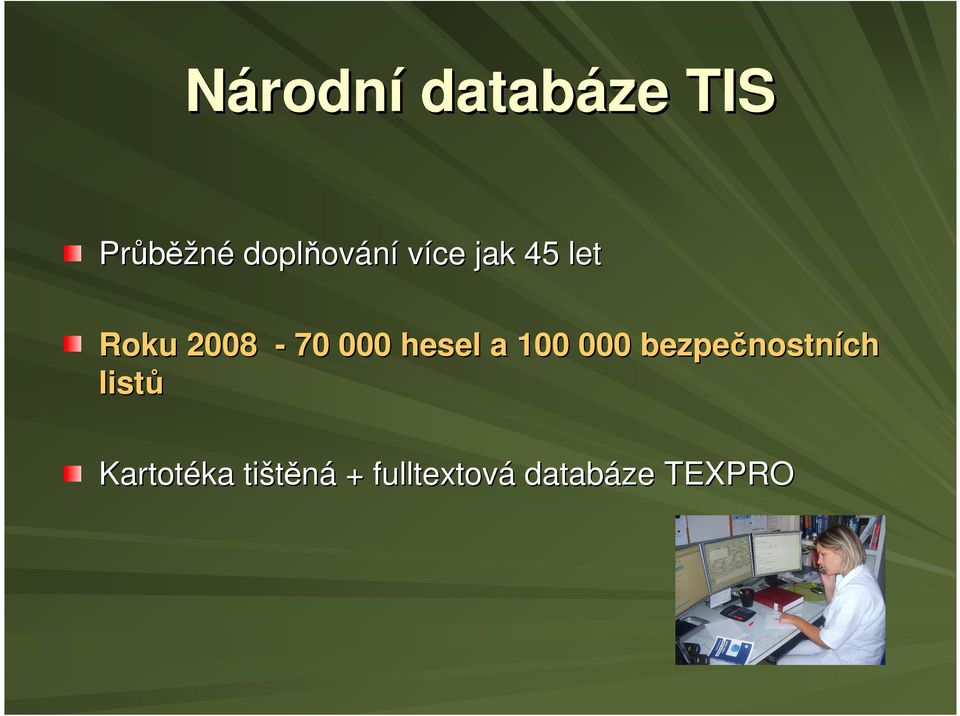 Národní databáze TIS

Průběžné doplňování více jak 45 let

Roku 2008 - 70 000 hesel a 100 000 bezpečnostních listů

Kartotéka tištěná + fulltextová databáze TEXPRO